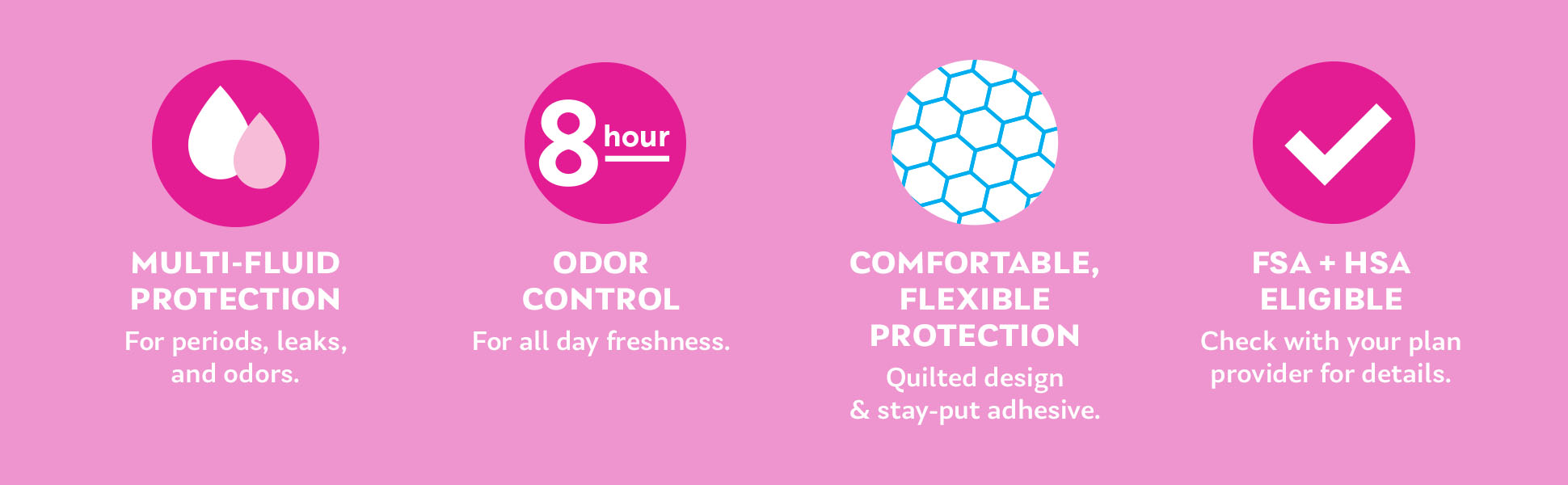 MULTI-FLUID PROTECTION

For periods, leaks, and odors.

8 hour

ODOR CONTROL

For all day freshness.

COMFORTABLE, FLEXIBLE PROTECTION

Quilted design & stay-put adhesive.

FSA + HSA ELIGIBLE

Check with your plan provider for details.